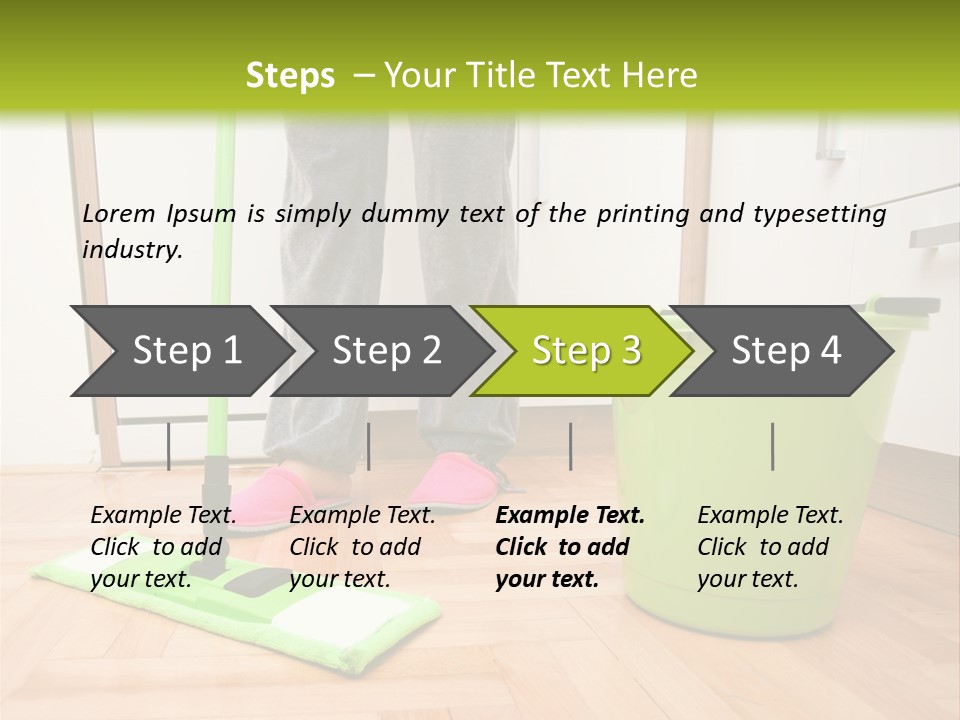 Steps – Your Title Text Here

Lorem Ipsum is simply dummy text of the printing and typesetting industry.

Step 1

Step 2

Step 3

Step 4

Example Text. Click to add your text.

Example Text. Click to add your text.

Example Text. Click to add your text.

Example Text. Click to add your text.